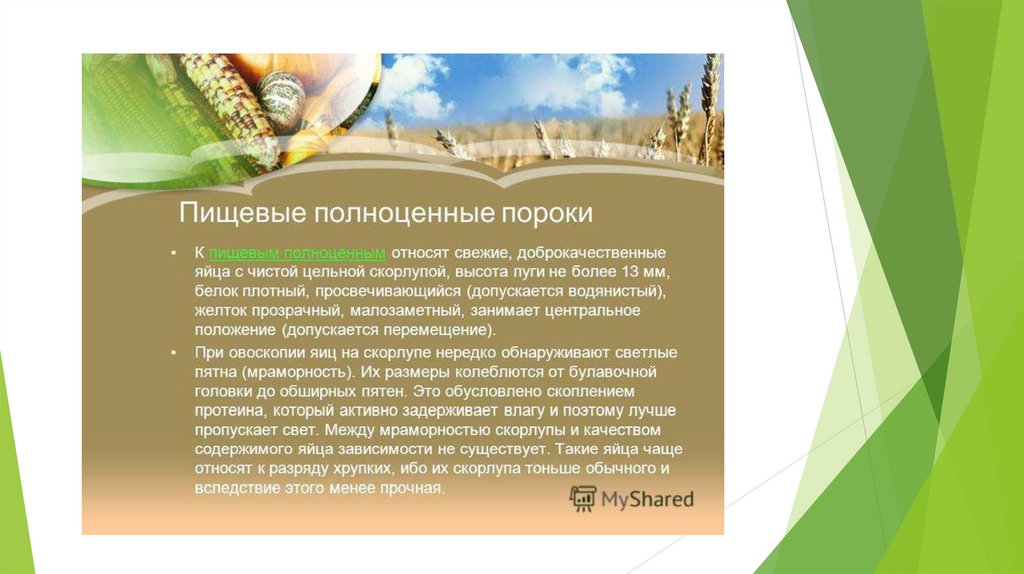 Пищевые полноценные пороки

• К пищевым полноценным относят свежие, доброкачественные яйца с чистой цельной скорлупой, высота пуги не более 13 мм, белок плотный, просвечивающийся (допускается водянистый), желток прозрачный, малозаметный, занимает центральное положение (допускается перемещение).

• При овоскопии яиц на скорлупе нередко обнаруживают светлые пятна (мраморность). Их размеры колеблются от булавочной головки до обширных пятен. Это обусловлено скоплением протеина, который активно задерживает влагу и поэтому лучше пропускает свет. Между мраморностью скорлупы и качеством содержимого яйца зависимости не существует. Такие яйца чаще относят к разряду хрупких, ибо их скорлупа тоньше обычного и вследствие этого менее прочная.

MyShared